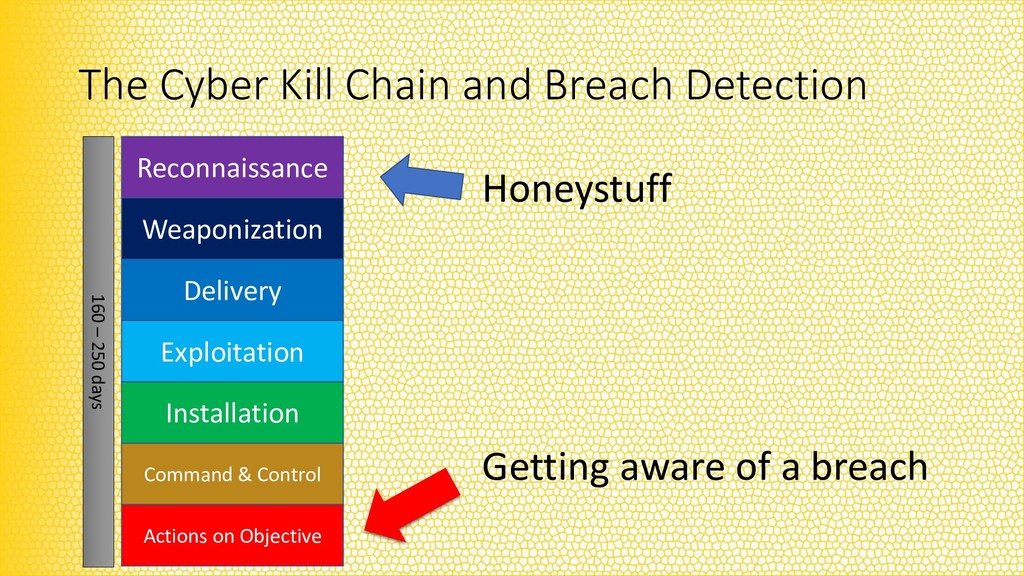 The Cyber Kill Chain and Breach Detection

160 – 250 days

Reconnaissance

Weaponization

Delivery

Exploitation

Installation

Command & Control

Actions on Objective

Honeystuff

Getting aware of a breach